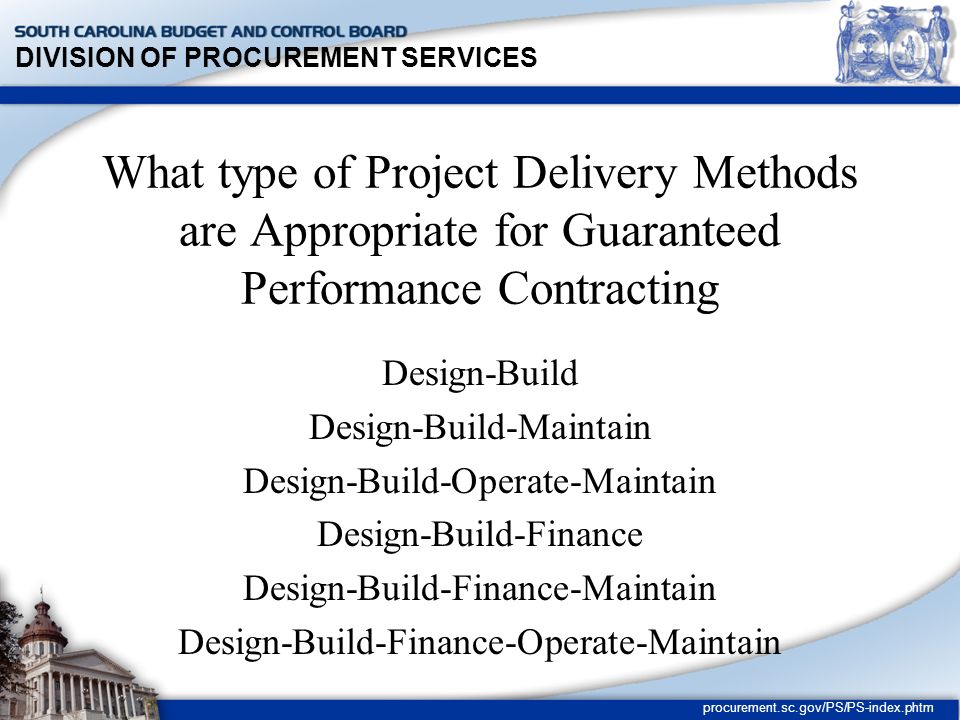 SOUTH CAROLINA BUDGET AND CONTROL BOARD
DIVISION OF PROCUREMENT SERVICES

What type of Project Delivery Methods are Appropriate for Guaranteed Performance Contracting

Design-Build
Design-Build-Maintain
Design-Build-Operate-Maintain
Design-Build-Finance
Design-Build-Finance-Maintain
Design-Build-Finance-Operate-Maintain

procurement.sc.gov/PS/PS-index.phtm